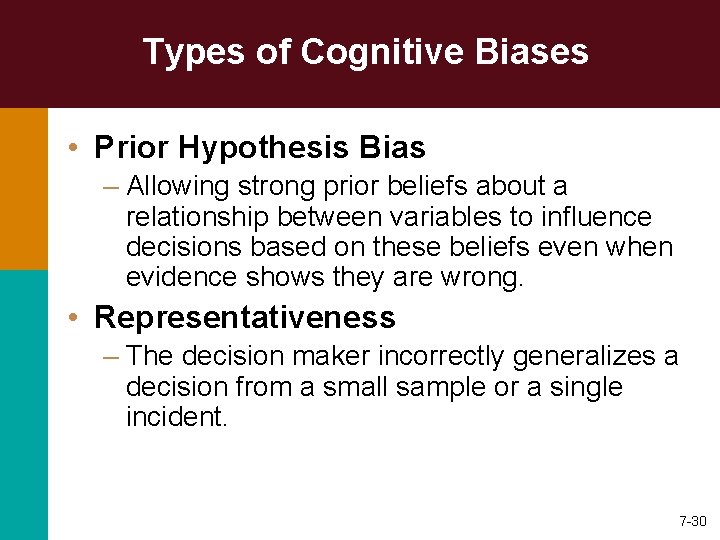 Types of Cognitive Biases

• Prior Hypothesis Bias
– Allowing strong prior beliefs about a relationship between variables to influence decisions based on these beliefs even when evidence shows they are wrong.

• Representativeness
– The decision maker incorrectly generalizes a decision from a small sample or a single incident.

7-30